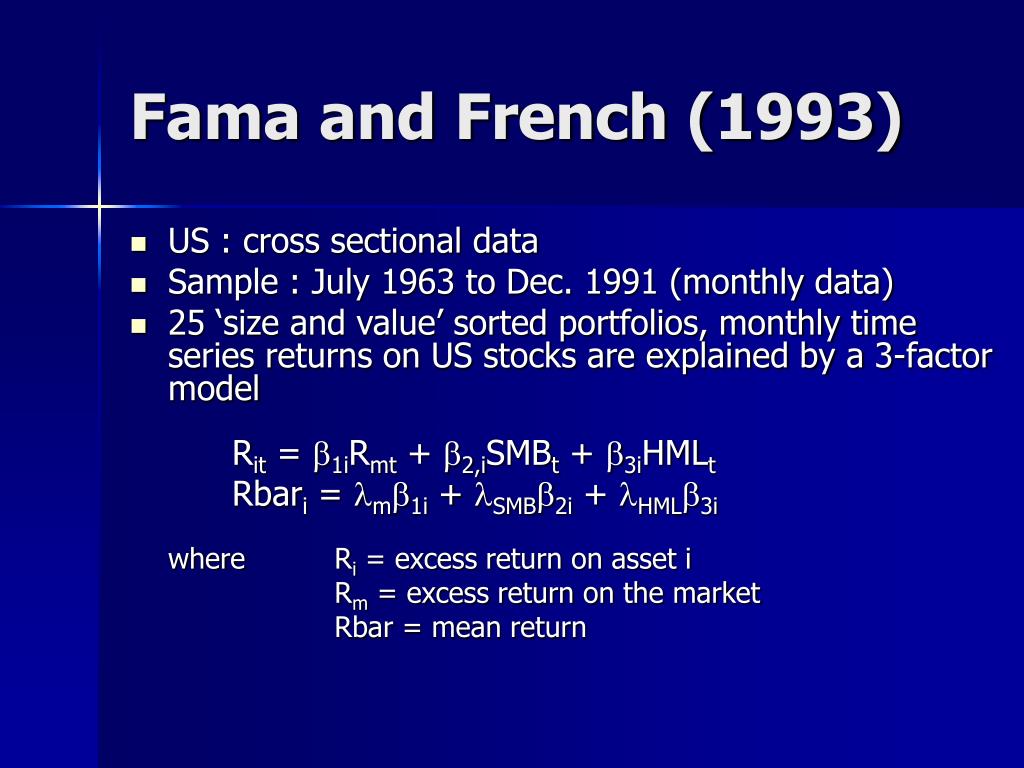 Fama and French (1993)

- US : cross sectional data
- Sample : July 1963 to Dec. 1991 (monthly data)
- 25 ‘size and value’ sorted portfolios, monthly time series returns on US stocks are explained by a 3-factor model

$R_{it} = \beta_{1i}R_{mt} + \beta_{2,i}SMB_t + \beta_{3i}HML_t$
$Rbar_i = \lambda_m\beta_{1i} + \lambda_{SMB}\beta_{2i} + \lambda_{HML}\beta_{3i}$

where $R_i$ = excess return on asset i
$R_m$ = excess return on the market
Rbar = mean return